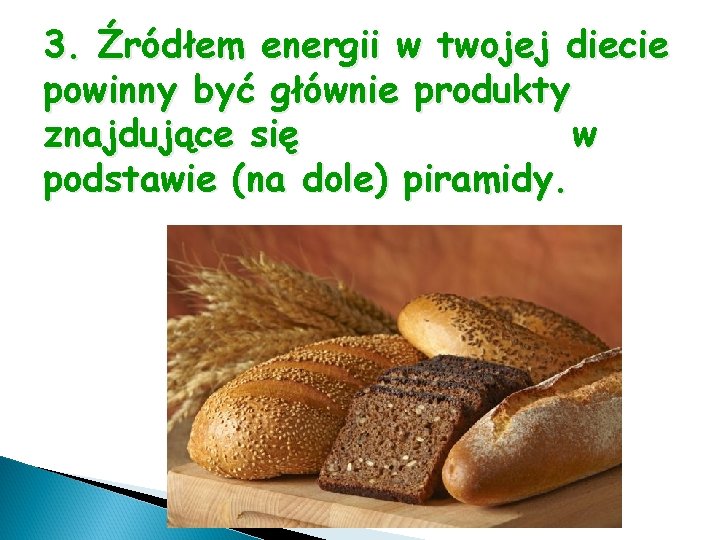 3. Źródłem energii w twojej diecie powinny być głównie produkty znajdujące się w podstawie (na dole) piramidy.